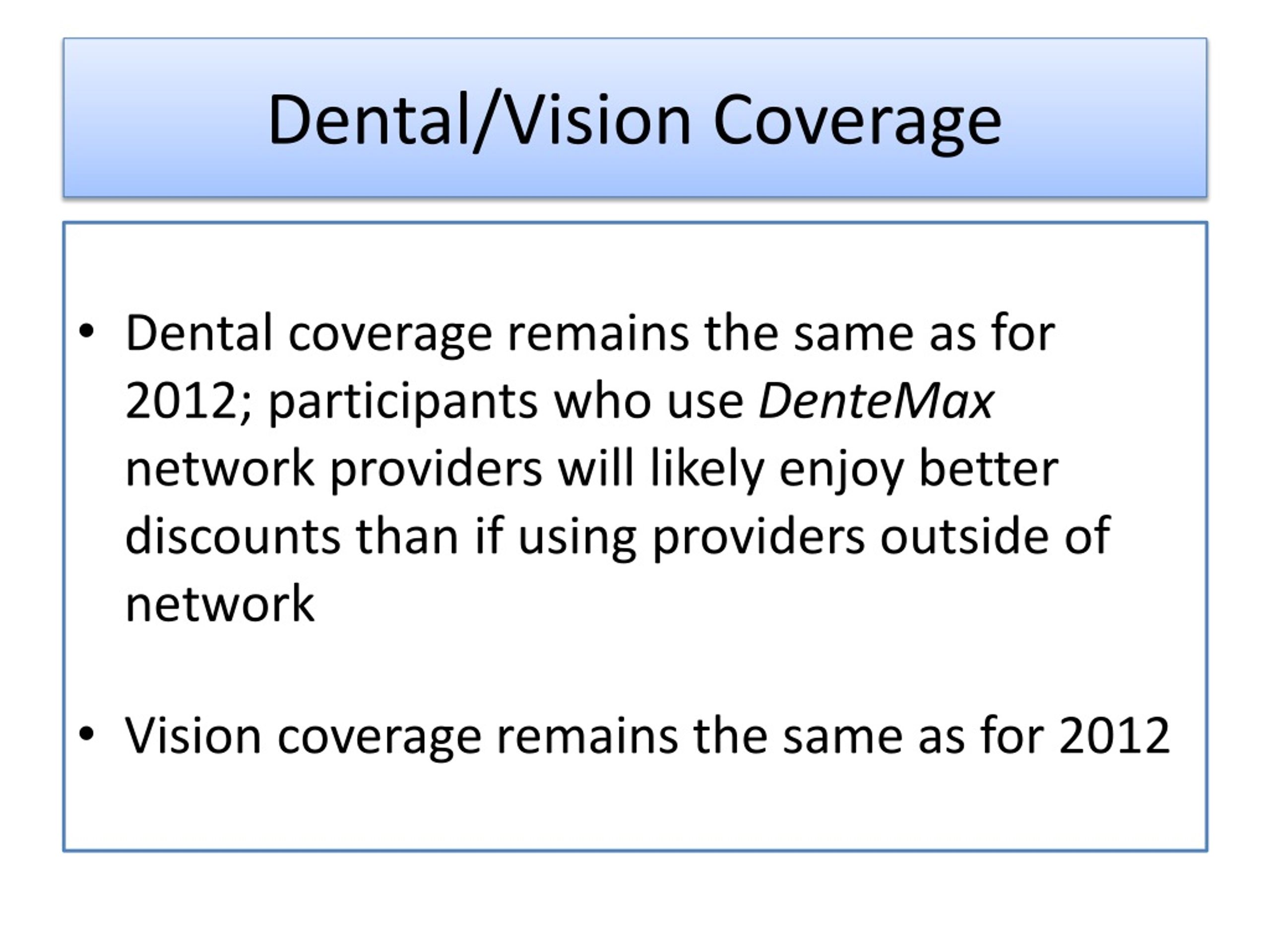 Dental/Vision Coverage

• Dental coverage remains the same as for 2012; participants who use DenteMax network providers will likely enjoy better discounts than if using providers outside of network

• Vision coverage remains the same as for 2012